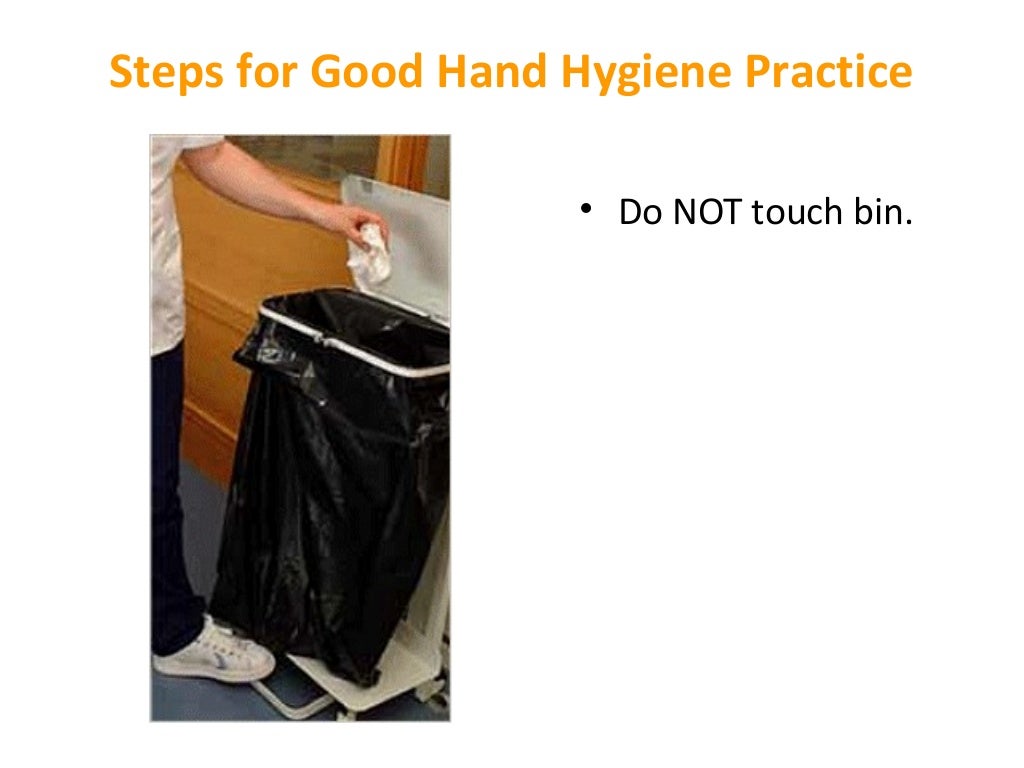 Steps for Good Hand Hygiene Practice

• Do NOT touch bin.